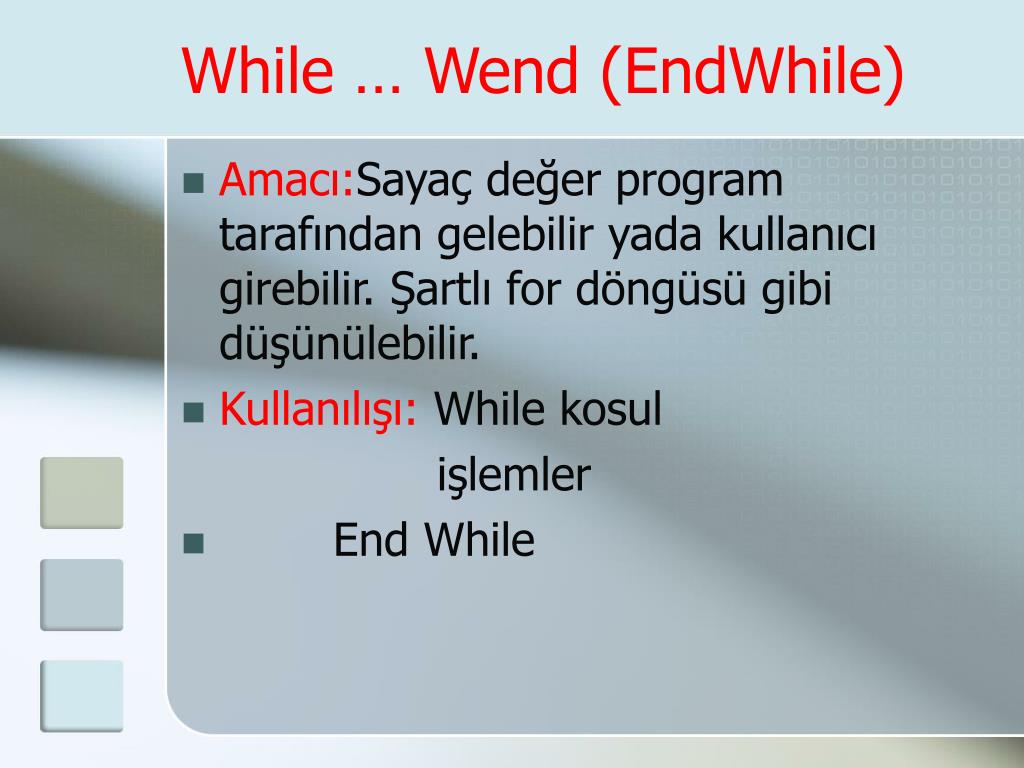 While … Wend (EndWhile)

Amacı:Sayaç değer program tarafından gelebilir yada kullanıcı girebilir. Şartlı for döngüsü gibi düşünülebilir.

Kullanılışı: While kosul
işlemler
End While